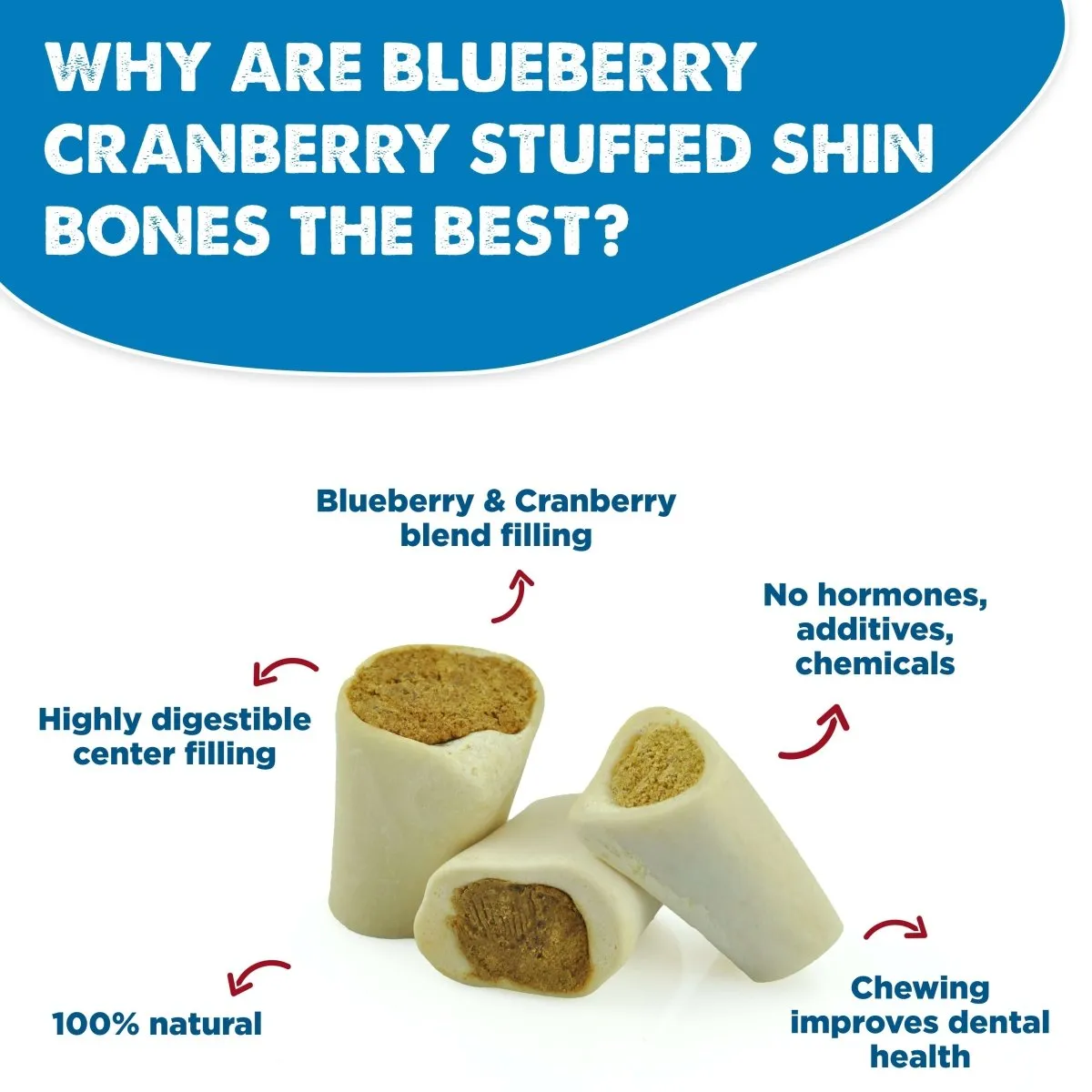 WHY ARE BLUEBERRY CRANBERRY STUFFED SHIN BONES THE BEST?

Blueberry & Cranberry blend filling

No hormones, additives, chemicals

Highly digestible center filling

100% natural

Chewing improves dental health